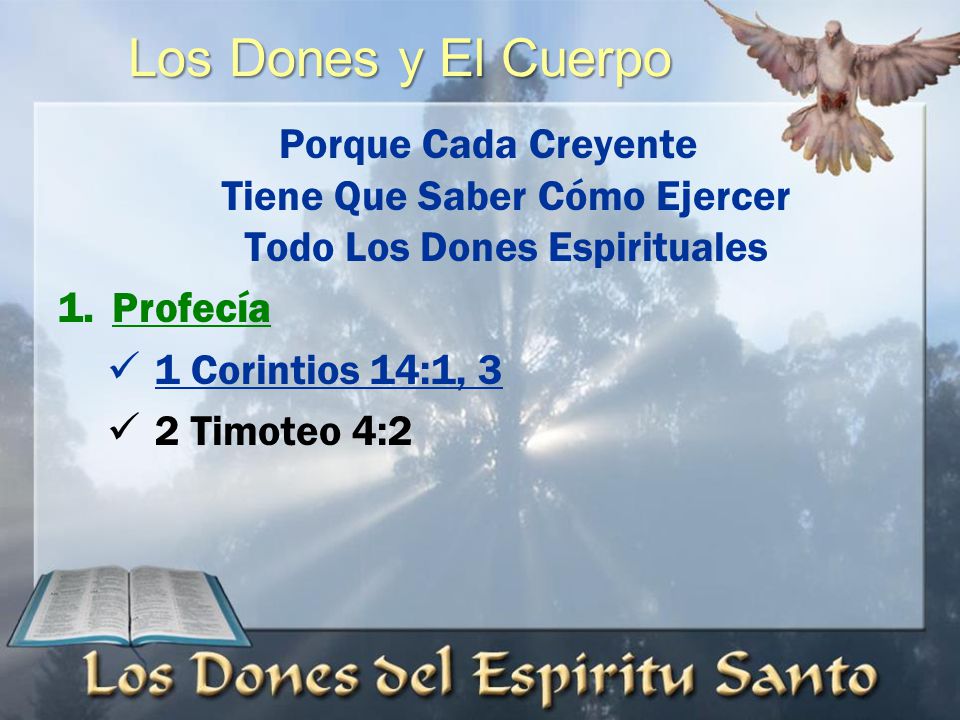 Los Dones y El Cuerpo

Porque Cada Creyente
Tiene Que Saber Cómo Ejercer
Todo Los Dones Espirituales

1. Profecía

✓ 1 Corintios 14:1, 3

✓ 2 Timoteo 4:2

Los Dones del Espiritu Santo